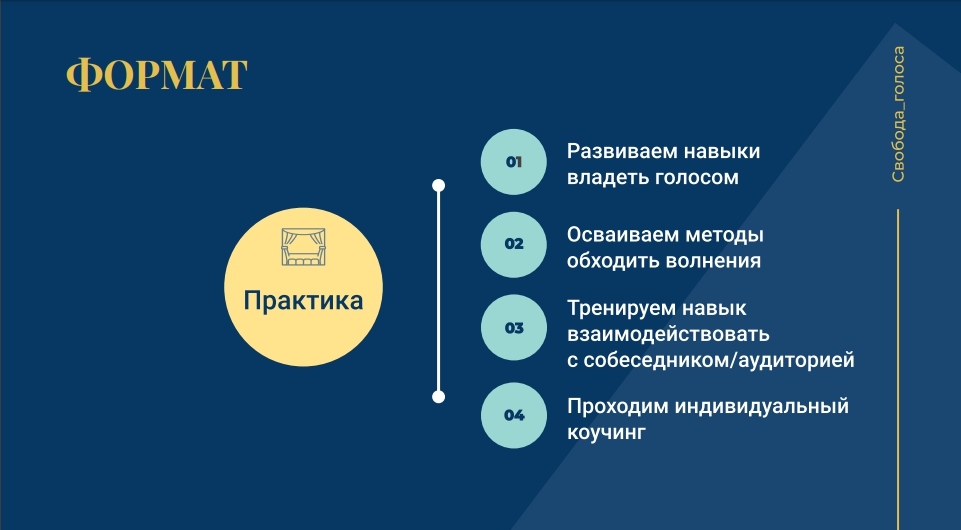 ФОРМАТ

Практика

01 Развиваем навыки владеть голосом

02 Осваиваем методы обходить волнения

03 Тренируем навык взаимодействовать с собеседником/аудиторией

04 Проходим индивидуальный коучинг

Свобода_голоса